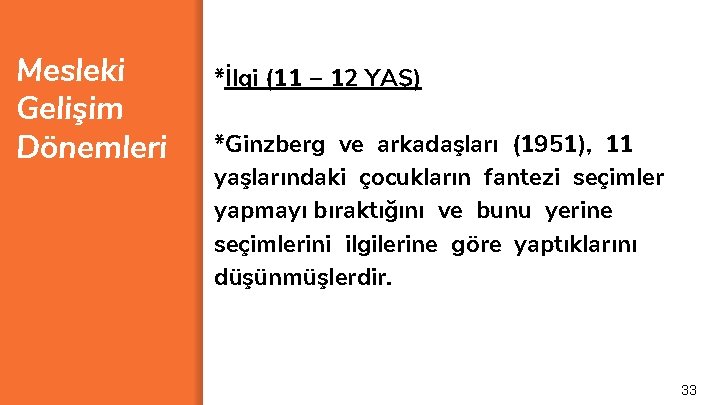 Mesleki Gelişim Dönemleri

*İlgi (11 – 12 YAŞ)

*Ginzberg ve arkadaşları (1951), 11 yaşlarındaki çocukların fantezi seçimler yapmayı bıraktığını ve bunu yerine seçimlerini ilgilerine göre yaptıklarını düşünmüşlerdir.

33